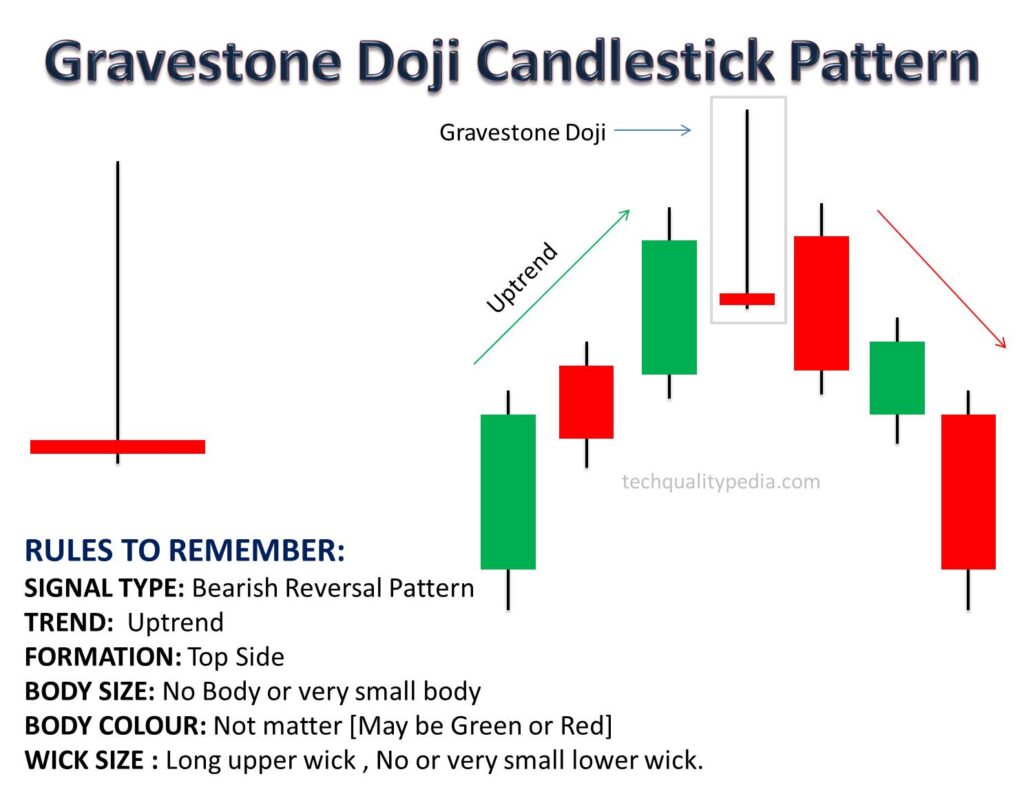 Gravestone Doji Candlestick Pattern

Gravestone Doji

Uptrend

techqualitypedia.com

RULES TO REMEMBER:
SIGNAL TYPE: Bearish Reversal Pattern
TREND: Uptrend
FORMATION: Top Side
BODY SIZE: No Body or very small body
BODY COLOUR: Not matter [May be Green or Red]
WICK SIZE : Long upper wick , No or very small lower wick.